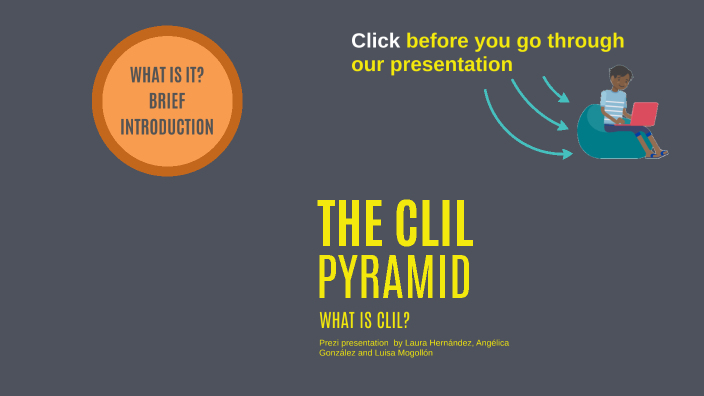 WHAT IS IT?
BRIEF
INTRODUCTION

Click before you go through our presentation

THE CLIL
PYRAMID

WHAT IS CLIL?

Prezi presentation by Laura Hernández, Angélica González and Luisa Mogollón